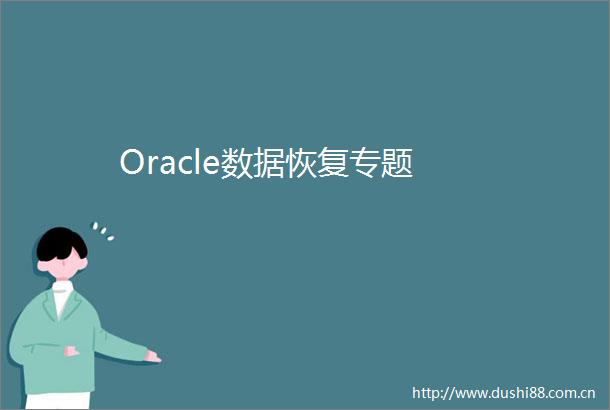 Oracle数据恢复专题

http://www.dushi88.com.cn